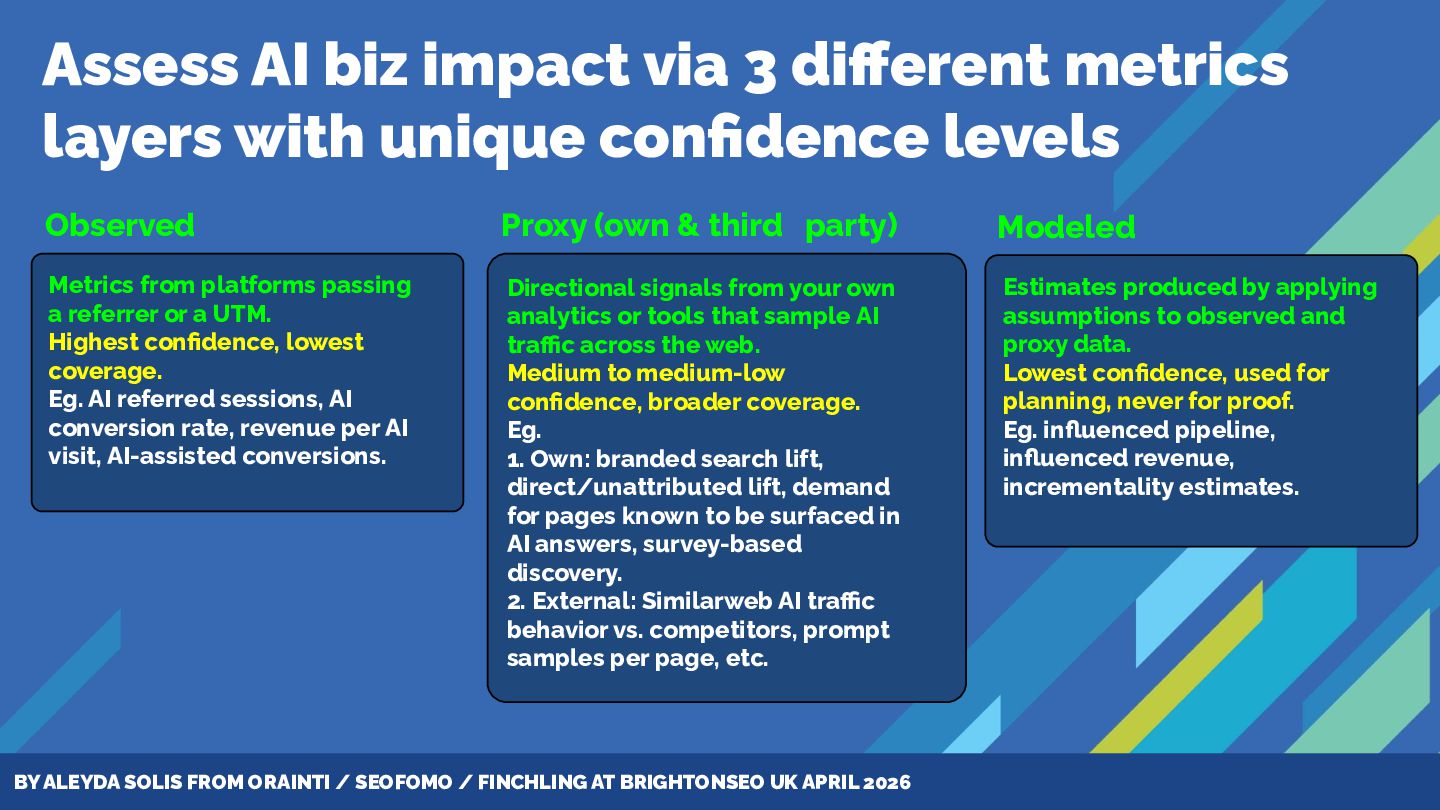 Assess AI biz impact via 3 different metrics layers with unique confidence levels

Observed

Metrics from platforms passing a referrer or a UTM.
Highest confidence, lowest coverage.
Eg. AI referred sessions, AI conversion rate, revenue per AI visit, AI-assisted conversions.

Proxy (own & third party)

Directional signals from your own analytics or tools that sample AI traffic across the web.
Medium to medium-low confidence, broader coverage.
Eg.
1. Own: branded search lift, direct/unattributed lift, demand for pages known to be surfaced in AI answers, survey-based discovery.
2. External: Similarweb AI traffic behavior vs. competitors, prompt samples per page, etc.

Modeled

Estimates produced by applying assumptions to observed and proxy data.
Lowest confidence, used for planning, never for proof.
Eg. influenced pipeline, influenced revenue, incrementality estimates.

BY ALEYDA SOLIS FROM ORAINTI / SEOFOMO / FINCHLING AT BRIGHTONSEO UK APRIL 2026